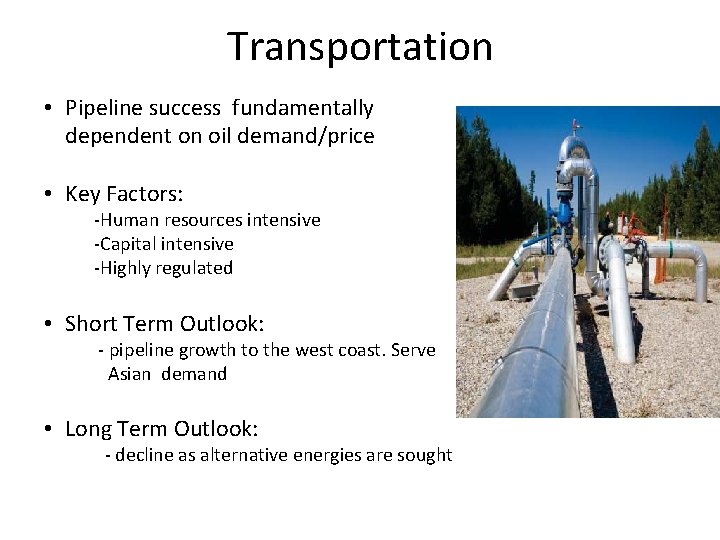 Transportation

• Pipeline success fundamentally dependent on oil demand/price

• Key Factors:
-Human resources intensive
-Capital intensive
-Highly regulated

• Short Term Outlook:
- pipeline growth to the west coast. Serve Asian demand

• Long Term Outlook:
- decline as alternative energies are sought